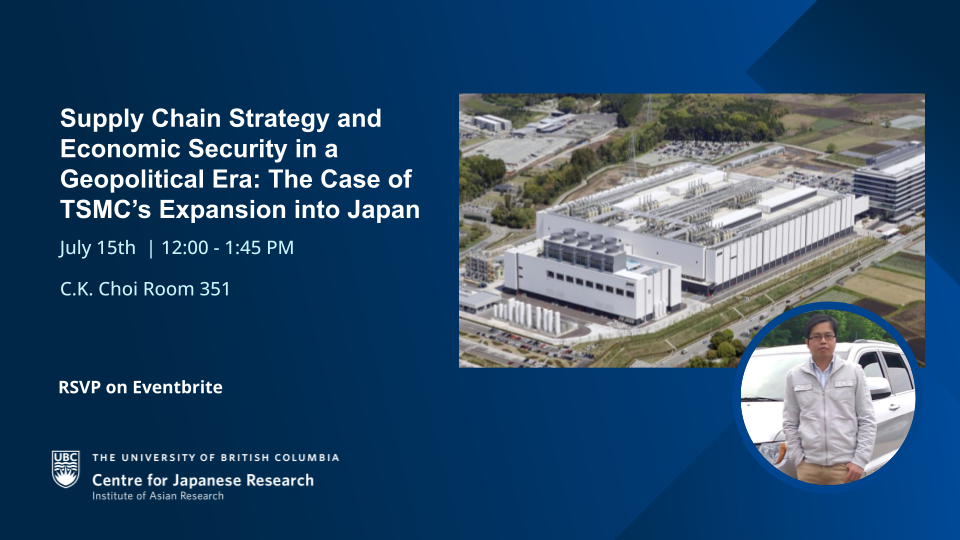 Supply Chain Strategy and Economic Security in a Geopolitical Era: The Case of TSMC's Expansion into Japan

July 15th | 12:00 - 1:45 PM

C.K. Choi Room 351

RSVP on Eventbrite

UBC THE UNIVERSITY OF BRITISH COLUMBIA
Centre for Japanese Research
Institute of Asian Research